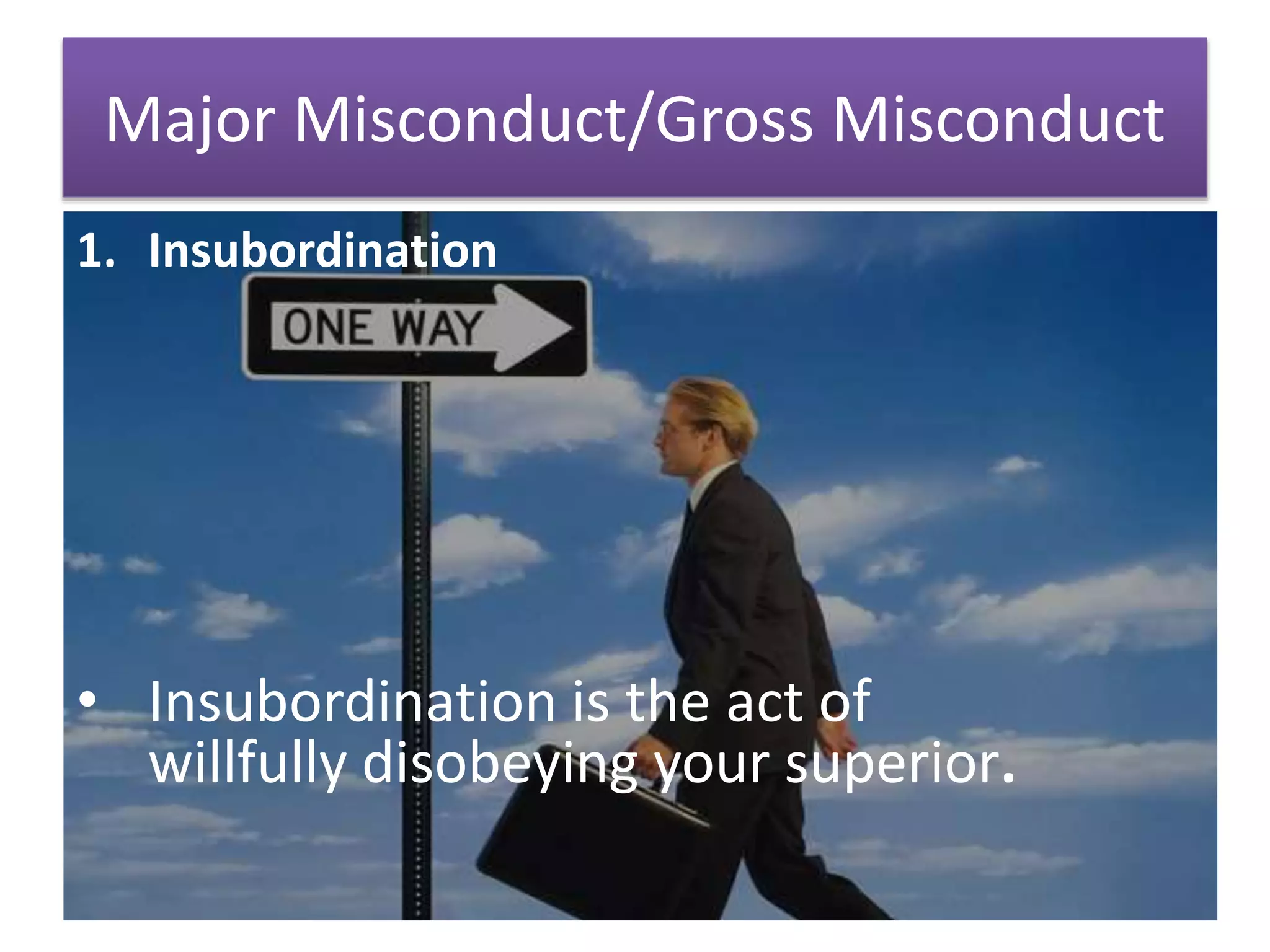 Major Misconduct/Gross Misconduct

1. Insubordination

ONE WAY

• Insubordination is the act of willfully disobeying your superior.